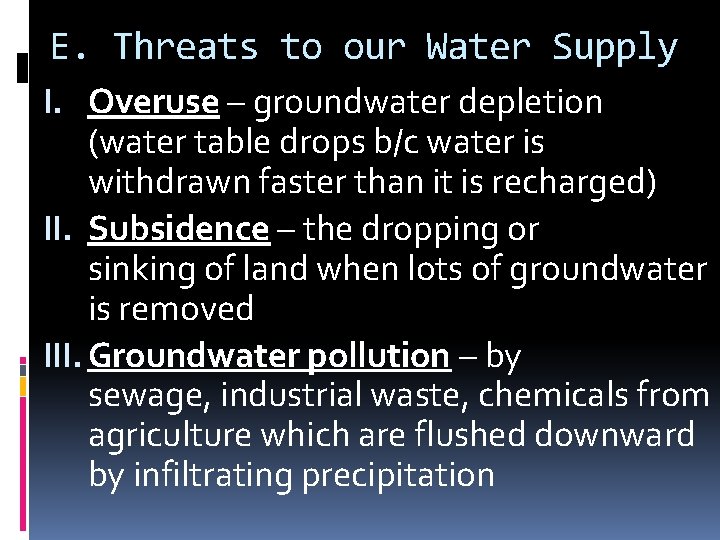 E. Threats to our Water Supply

I. Overuse – groundwater depletion (water table drops b/c water is withdrawn faster than it is recharged)

II. Subsidence – the dropping or sinking of land when lots of groundwater is removed

III. Groundwater pollution – by sewage, industrial waste, chemicals from agriculture which are flushed downward by infiltrating precipitation